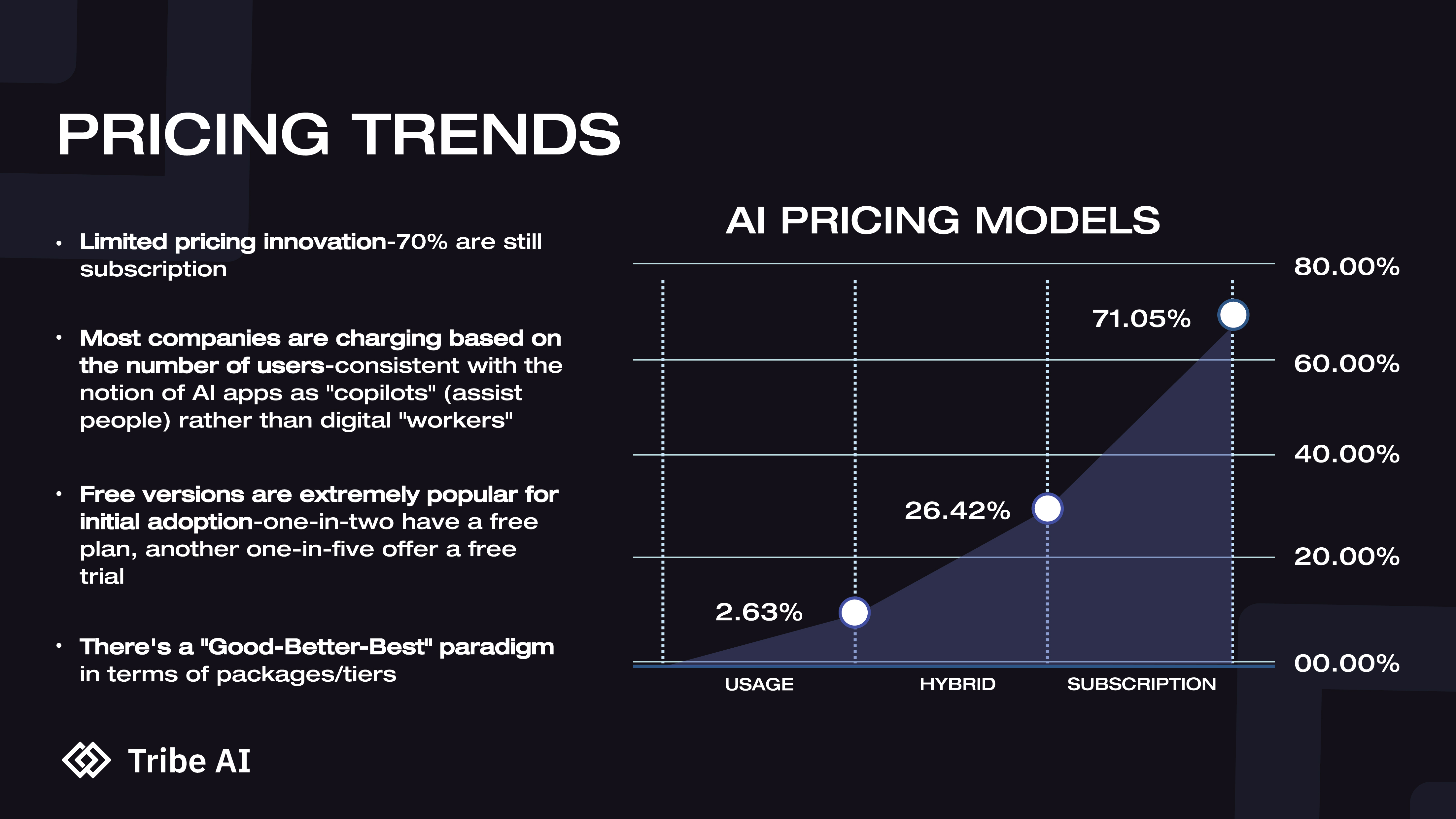 PRICING TRENDS

• Limited pricing innovation-70% are still subscription

• Most companies are charging based on the number of users-consistent with the notion of AI apps as "copilots" (assist people) rather than digital "workers"

• Free versions are extremely popular for initial adoption-one-in-two have a free plan, another one-in-five offer a free trial

• There's a "Good-Better-Best" paradigm in terms of packages/tiers

AI PRICING MODELS

80.00%
60.00%
40.00%
20.00%
00.00%

71.05%
26.42%
2.63%

USAGE
HYBRID
SUBSCRIPTION

Tribe AI